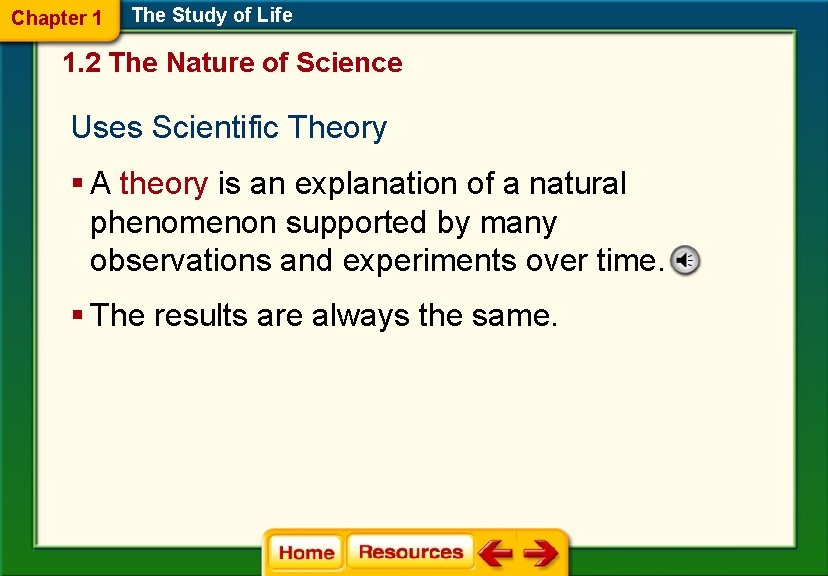 Chapter 1 The Study of Life

1.2 The Nature of Science

Uses Scientific Theory

▪ A theory is an explanation of a natural phenomenon supported by many observations and experiments over time.

▪ The results are always the same.

Home Resources